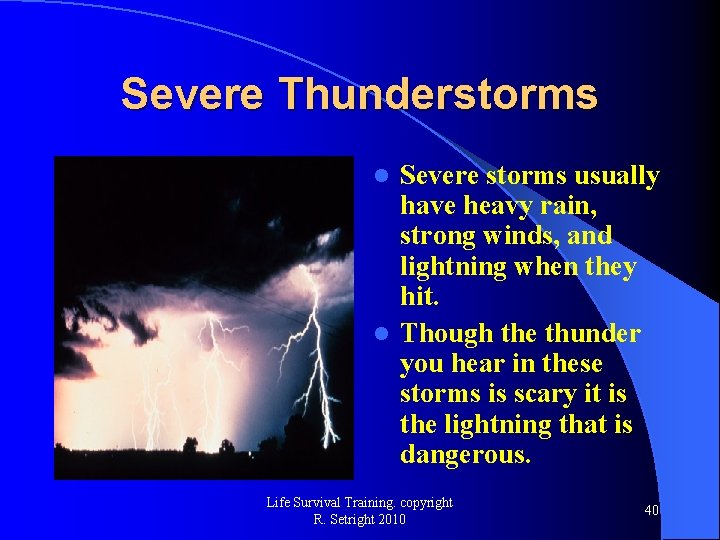 Severe Thunderstorms

- Severe storms usually have heavy rain, strong winds, and lightning when they hit.
- Though the thunder you hear in these storms is scary it is the lightning that is dangerous.

Life Survival Training. copyright R. Setright 2010

40